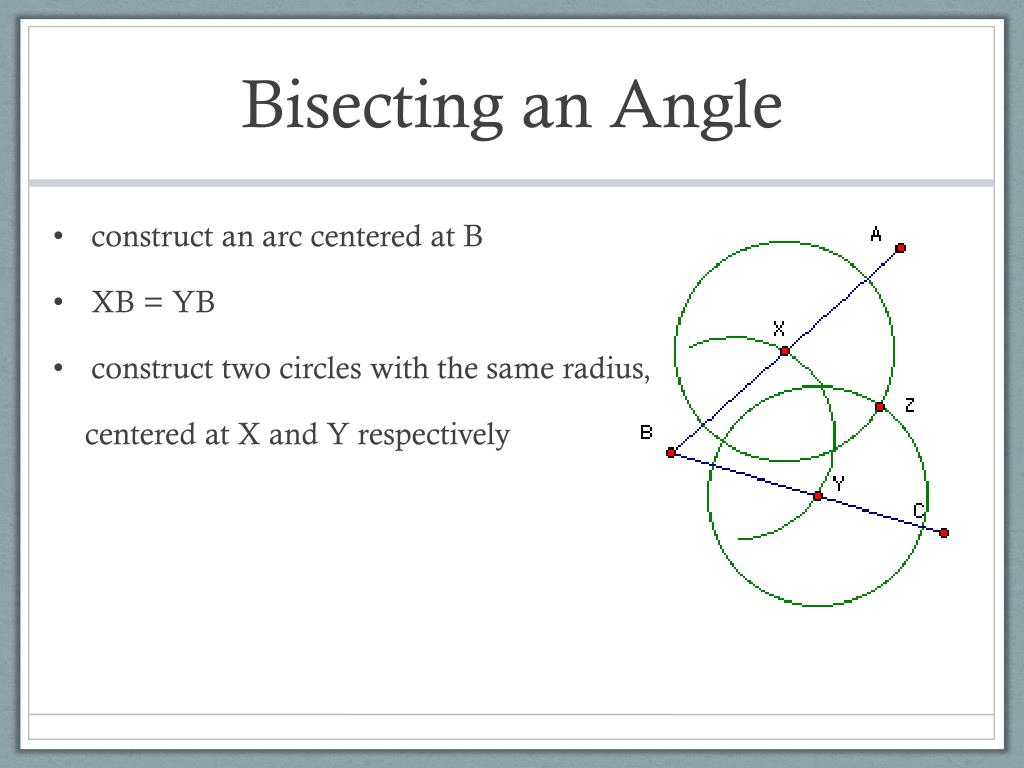 Bisecting an Angle

• construct an arc centered at B

• XB = YB

• construct two circles with the same radius, centered at X and Y respectively

A
X
Z
B
Y
C